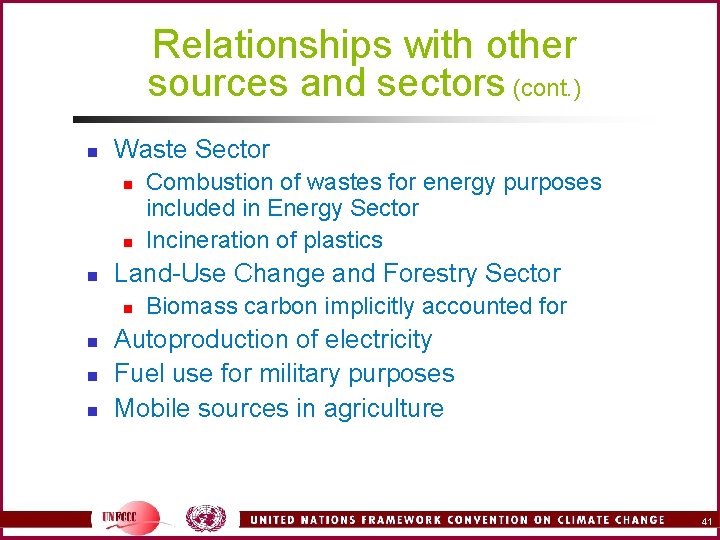 Relationships with other sources and sectors (cont.)

- Waste Sector
  - Combustion of wastes for energy purposes included in Energy Sector
  - Incineration of plastics
- Land-Use Change and Forestry Sector
  - Biomass carbon implicitly accounted for
- Autoproduction of electricity
- Fuel use for military purposes
- Mobile sources in agriculture

UNFCCC

UNITED NATIONS FRAMEWORK CONVENTION ON CLIMATE CHANGE

41